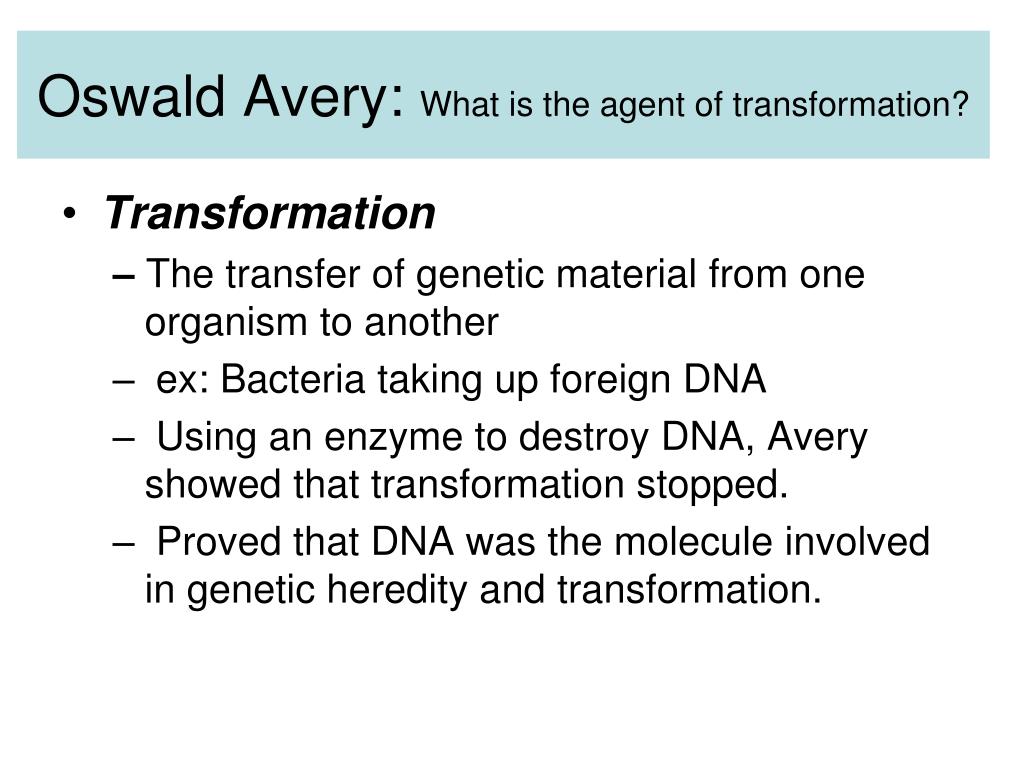 Oswald Avery: What is the agent of transformation?

• Transformation
– The transfer of genetic material from one organism to another
– ex: Bacteria taking up foreign DNA
– Using an enzyme to destroy DNA, Avery showed that transformation stopped.
– Proved that DNA was the molecule involved in genetic heredity and transformation.